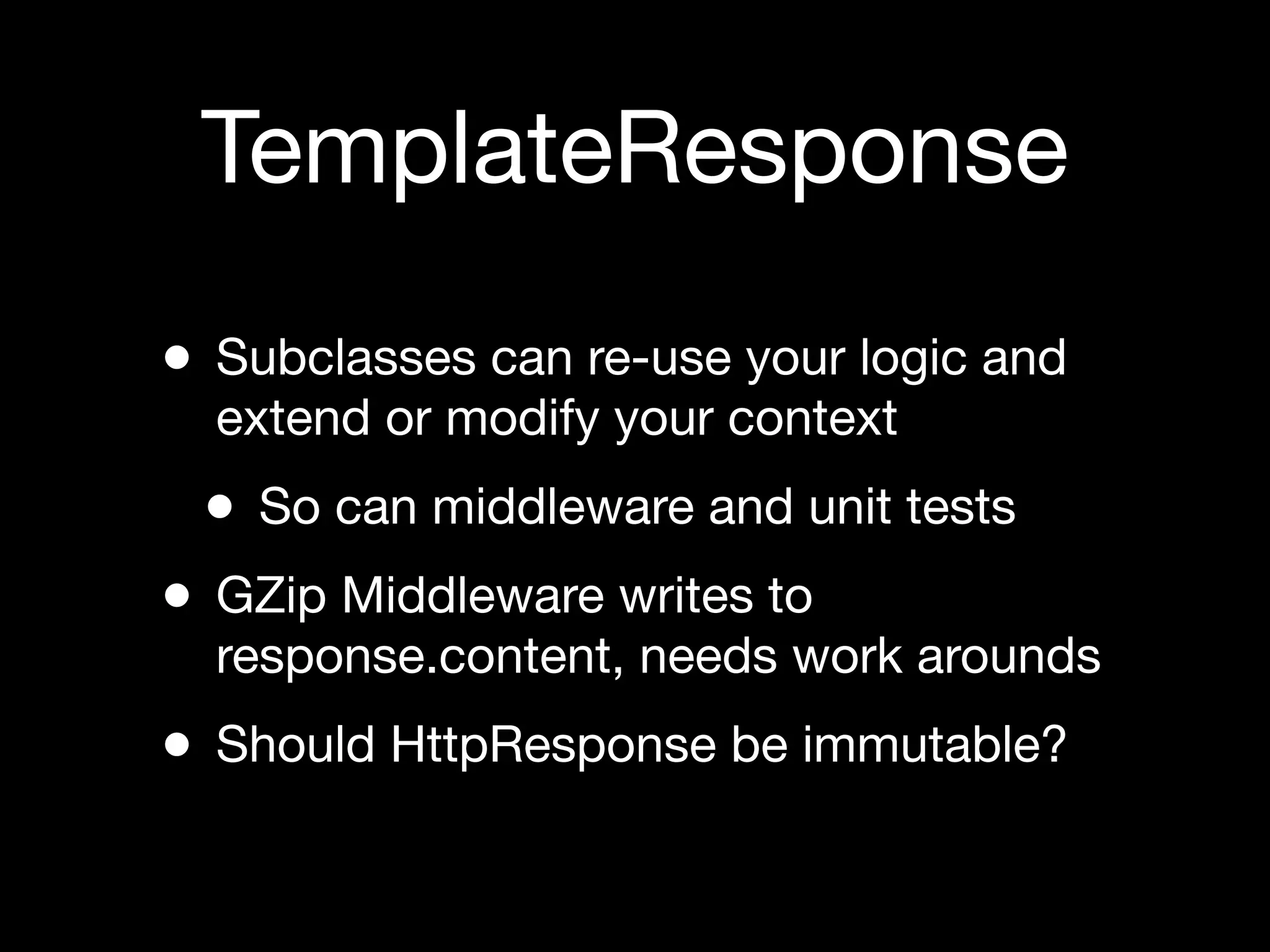 TemplateResponse

• Subclasses can re-use your logic and extend or modify your context

  • So can middleware and unit tests

• GZip Middleware writes to response.content, needs work arounds

• Should HttpResponse be immutable?